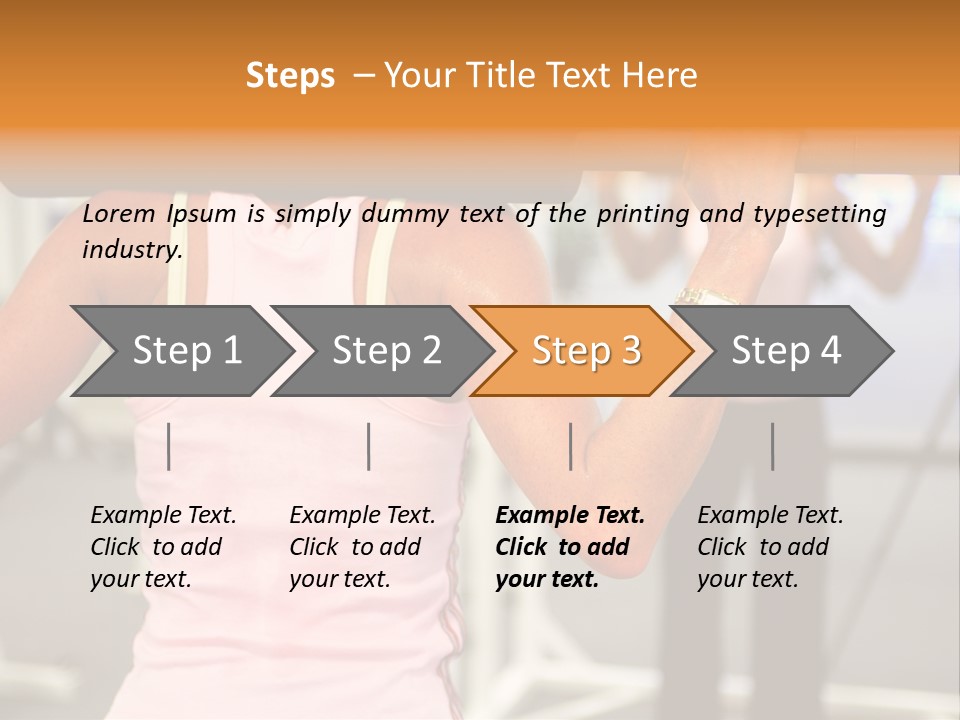 Steps – Your Title Text Here

Lorem Ipsum is simply dummy text of the printing and typesetting industry.

Step 1

Step 2

Step 3

Step 4

Example Text. Click to add your text.

Example Text. Click to add your text.

Example Text. Click to add your text.

Example Text. Click to add your text.